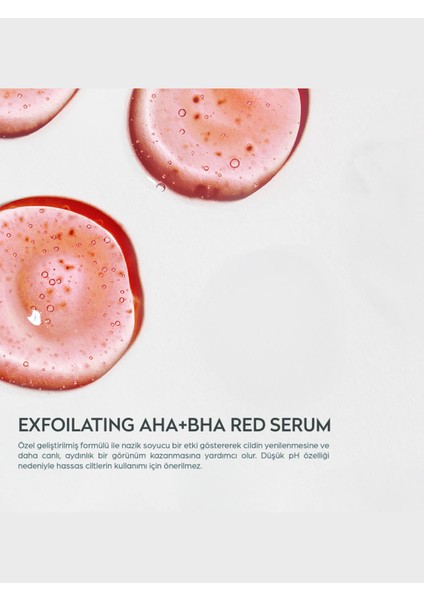 EXFOILATING AHA+BHA RED SERUM

Özel geliştirilmiş formülü ile nazik soyucu bir etki göstererek cildin yenilenmesine ve daha canlı, aydınlık bir görünüm kazanmasına yardımcı olur. Düşük pH özelliği nedeniyle hassas ciltlerin kullanımı için önerilmez.